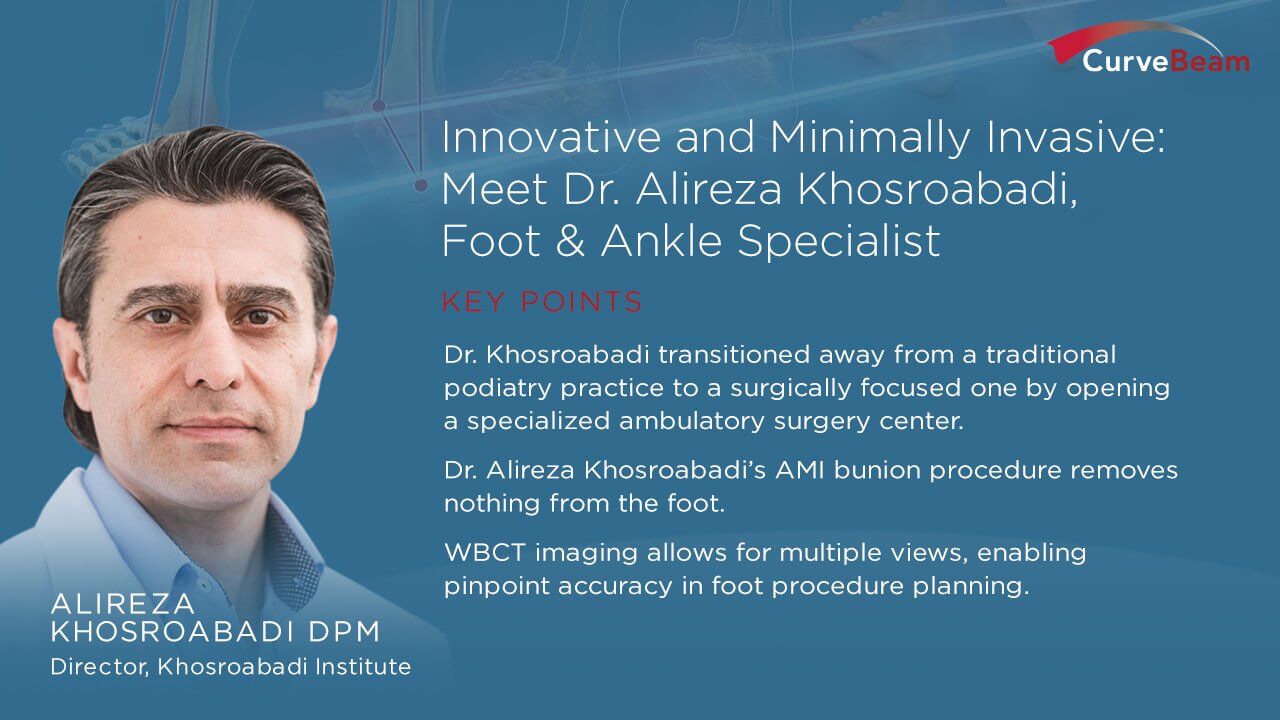 CurveBeam

Innovative and Minimally Invasive: Meet Dr. Alireza Khosroabadi, Foot & Ankle Specialist

KEY POINTS

Dr. Khosroabadi transitioned away from a traditional podiatry practice to a surgically focused one by opening a specialized ambulatory surgery center.

Dr. Alireza Khosroabadi's AMI bunion procedure removes nothing from the foot.

WBCT imaging allows for multiple views, enabling pinpoint accuracy in foot procedure planning.

ALIREZA KHOSROABADI DPM
Director, Khosroabadi Institute